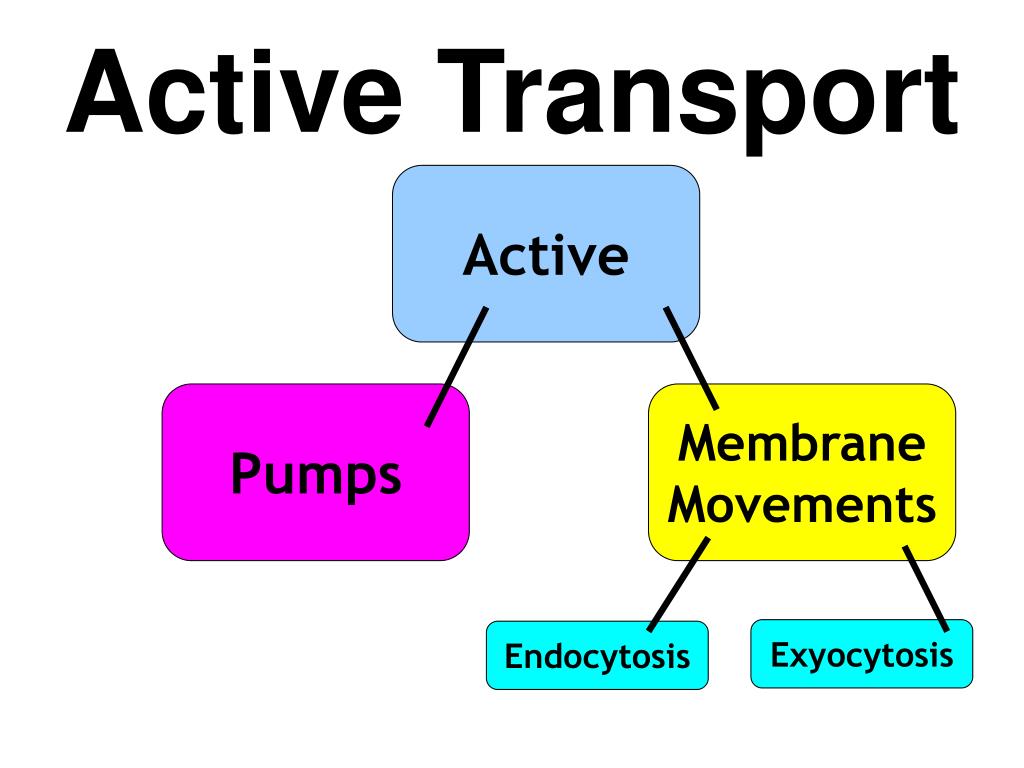 Active Transport

Active

Pumps

Membrane Movements

Endocytosis

Exyocytosis